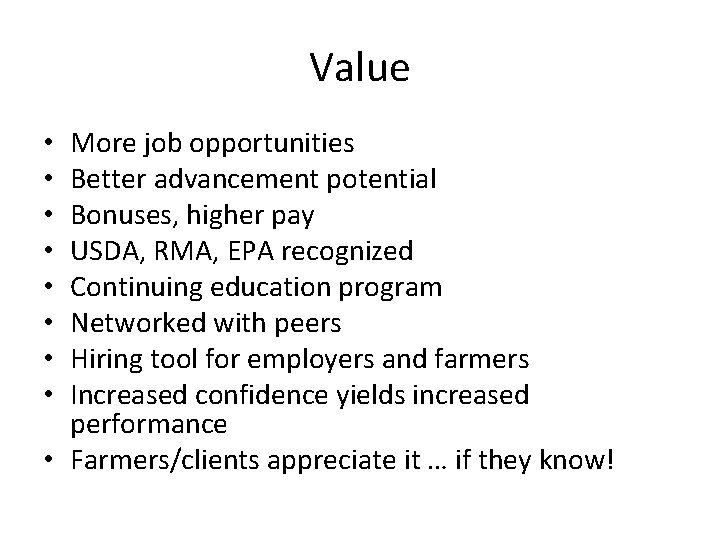 Value

• More job opportunities
• Better advancement potential
• Bonuses, higher pay
• USDA, RMA, EPA recognized
• Continuing education program
• Networked with peers
• Hiring tool for employers and farmers
• Increased confidence yields increased performance
• Farmers/clients appreciate it … if they know!